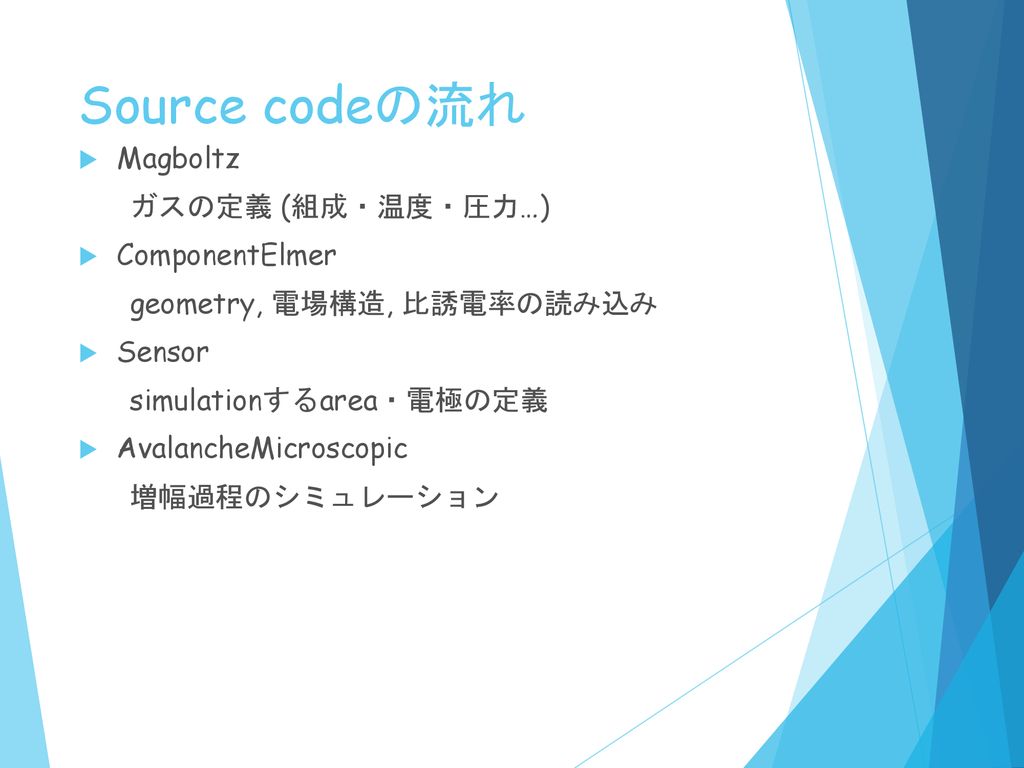 Source codeの流れ

Magboltz
ガスの定義 (組成・温度・圧力…)

ComponentElmer
geometry, 電場構造, 比誘電率の読み込み

Sensor
simulationするarea・電極の定義

AvalancheMicroscopic
増幅過程のシミュレーション